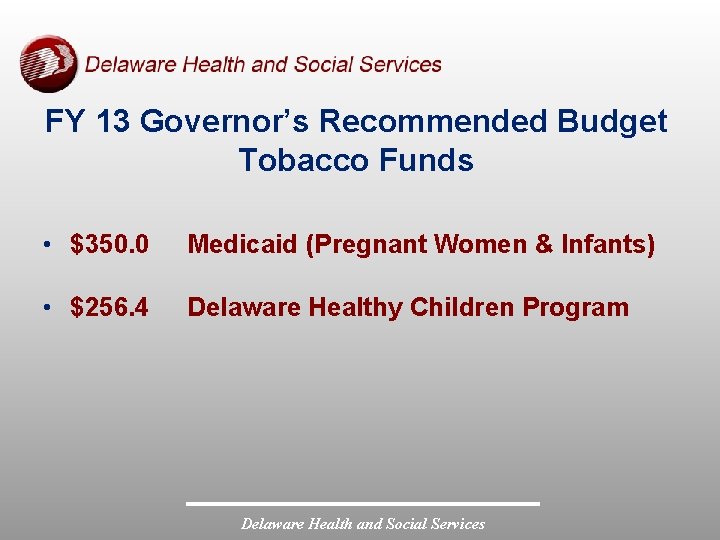 Delaware Health and Social Services

FY 13 Governor's Recommended Budget
Tobacco Funds

• \$350.0 Medicaid (Pregnant Women & Infants)

• \$256.4 Delaware Healthy Children Program

Delaware Health and Social Services